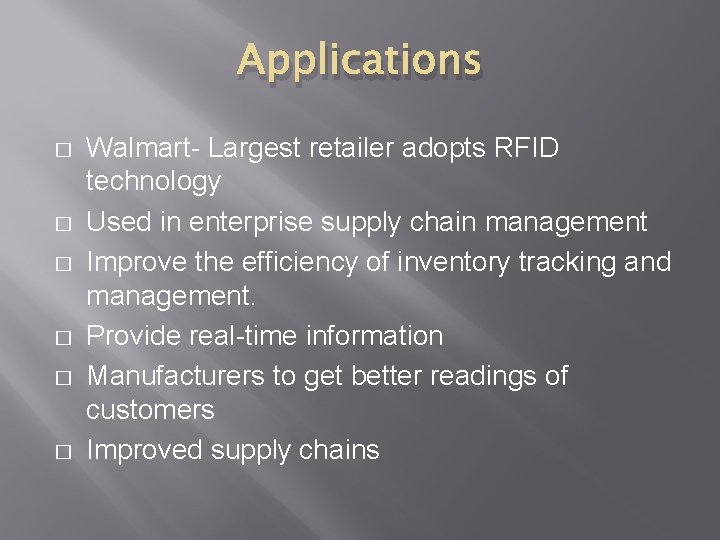 Applications

□ Walmart- Largest retailer adopts RFID technology
□ Used in enterprise supply chain management
□ Improve the efficiency of inventory tracking and management.
□ Provide real-time information
□ Manufacturers to get better readings of customers
□ Improved supply chains